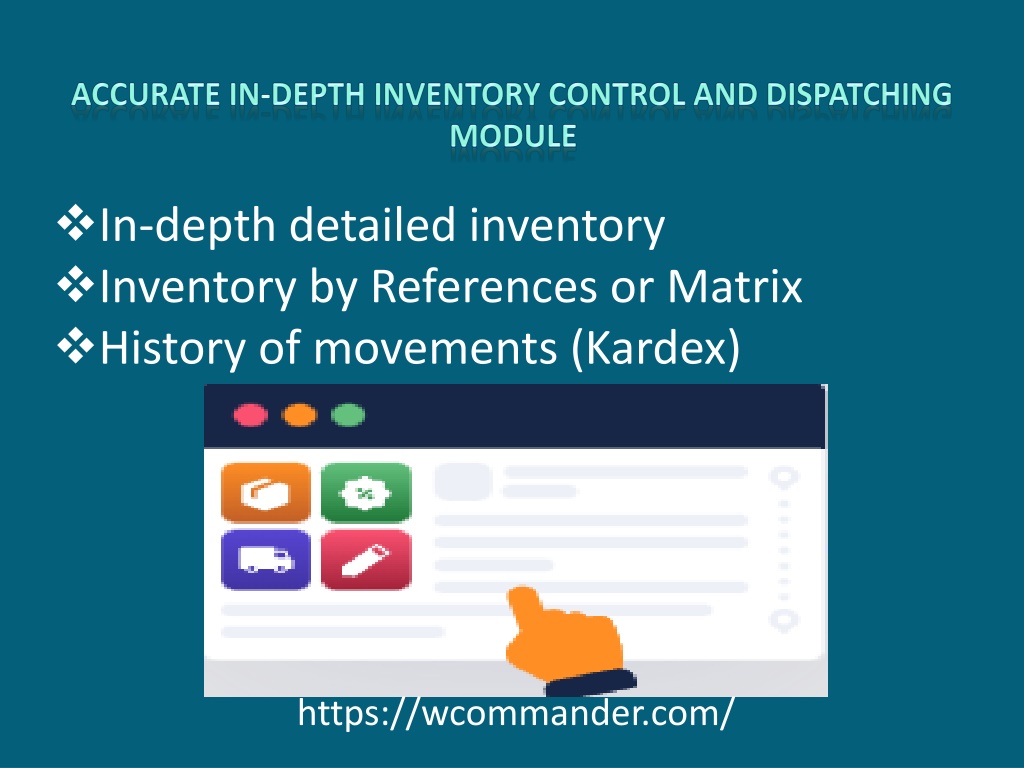 ACCURATE IN-DEPTH INVENTORY CONTROL AND DISPATCHING MODULE

❖In-depth detailed inventory
❖Inventory by References or Matrix
❖History of movements (Kardex)

https://wcommander.com/